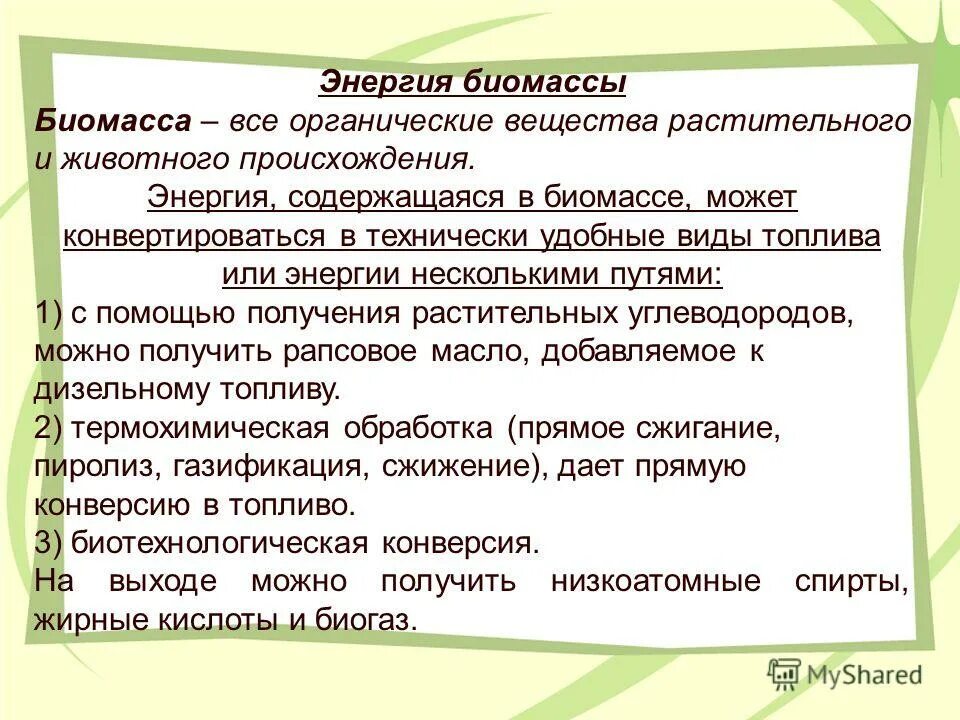 Энергия биомассы

Биомасса – все органические вещества растительного и животного происхождения.

Энергия, содержащаяся в биомассе, может конвертироваться в технически удобные виды топлива или энергии несколькими путями:

1) с помощью получения растительных углеводородов, можно получить рапсовое масло, добавляемое к дизельному топливу.

2) термохимическая обработка (прямое сжигание, пиролиз, газификация, сжижение), дает прямую конверсию в топливо.

3) биотехнологическая конверсия.

На выходе можно получить низкоатомные спирты, жирные кислоты и биогаз.

MyShared